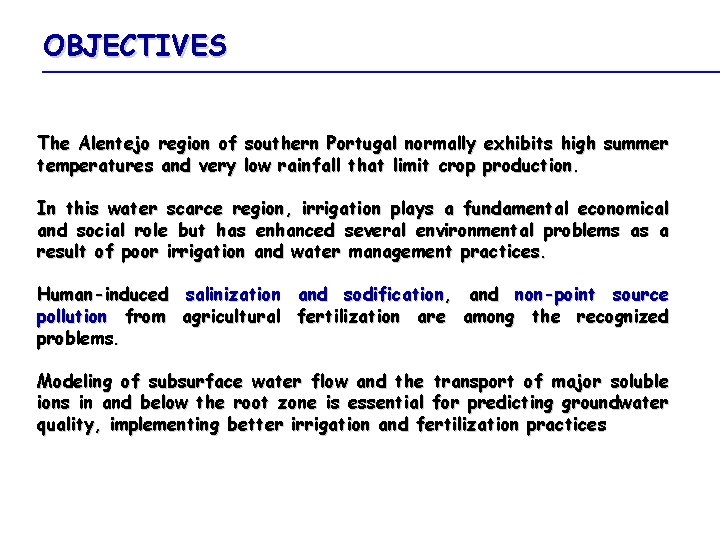 OBJECTIVES

The Alentejo region of southern Portugal normally exhibits high summer temperatures and very low rainfall that limit crop production.

In this water scarce region, irrigation plays a fundamental economical and social role but has enhanced several environmental problems as a result of poor irrigation and water management practices.

Human-induced salinization and sodification, and non-point source pollution from agricultural fertilization are among the recognized problems.

Modeling of subsurface water flow and the transport of major soluble ions in and below the root zone is essential for predicting groundwater quality, implementing better irrigation and fertilization practices